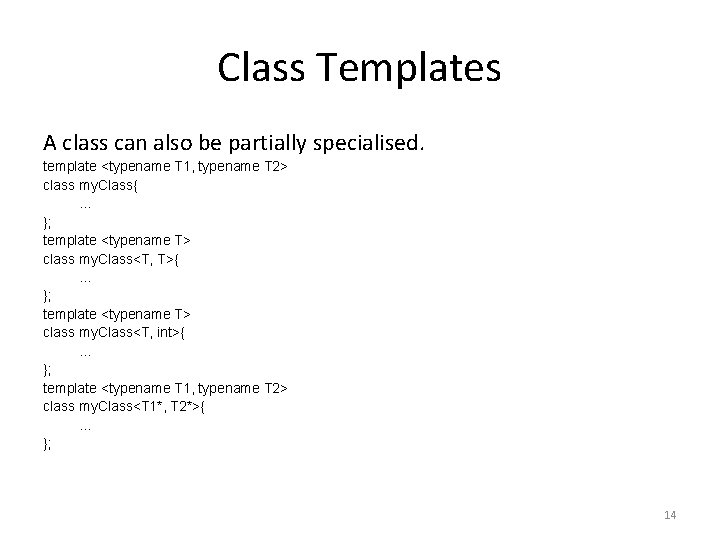 Class Templates

A class can also be partially specialised.

template <typename T1, typename T2>
class myClass{
...
};
template <typename T>
class myClass<T, T>{
...
};
template <typename T>
class myClass<T, int>{
...
};
template <typename T1, typename T2>
class myClass<T1*, T2*>{
...
};

14